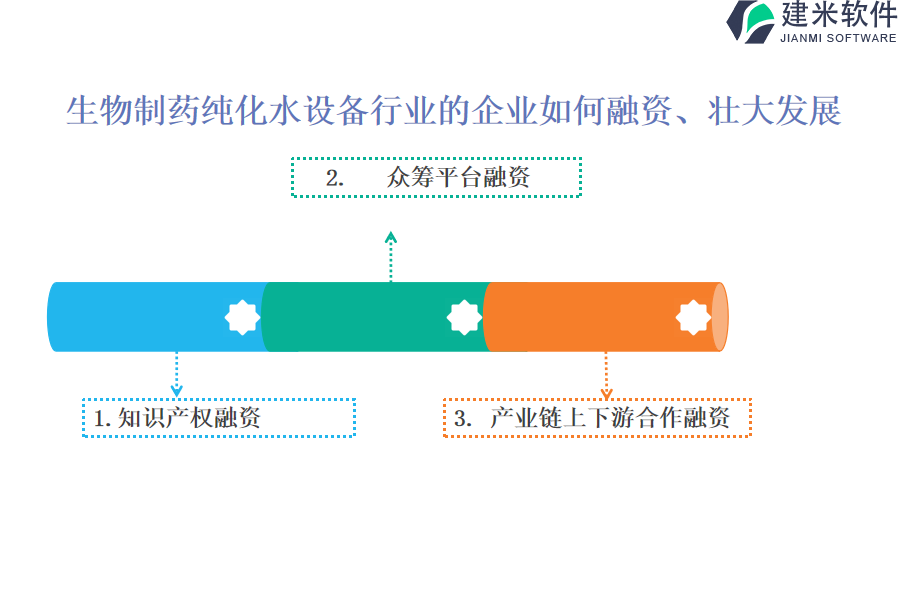 建米软件
JIANMI SOFTWARE

生物制药纯化水设备行业的企业如何融资、壮大发展

2. 众筹平台融资

1. 知识产权融资

3. 产业链上下游合作融资